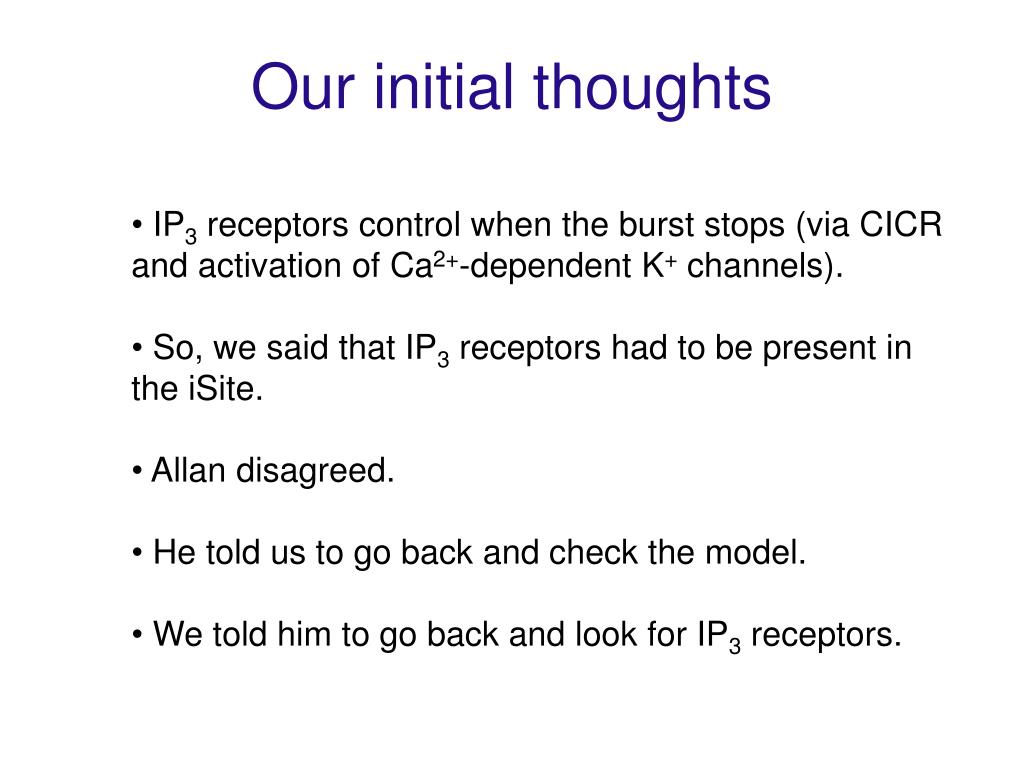 Our initial thoughts

• $IP_3$ receptors control when the burst stops (via CICR and activation of $Ca^{2+}$-dependent $K^+$ channels).

• So, we said that $IP_3$ receptors had to be present in the iSite.

• Allan disagreed.

• He told us to go back and check the model.

• We told him to go back and look for $IP_3$ receptors.